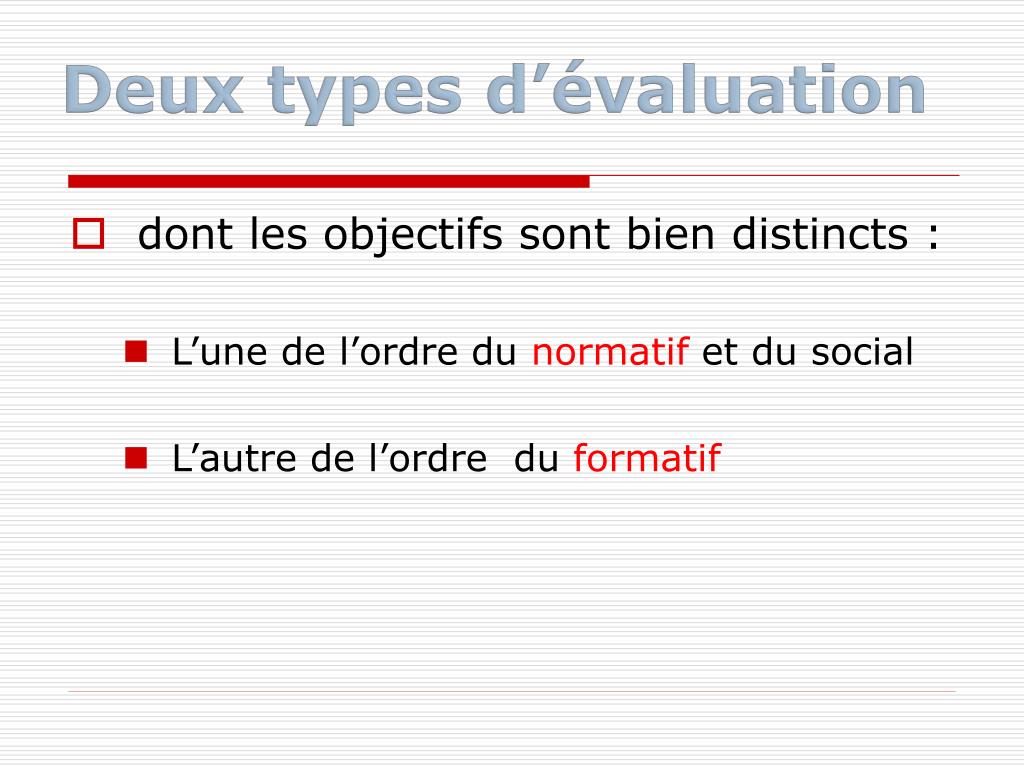 Deux types d’évaluation

dont les objectifs sont bien distincts :

L’une de l’ordre du normatif et du social

L’autre de l’ordre du formatif